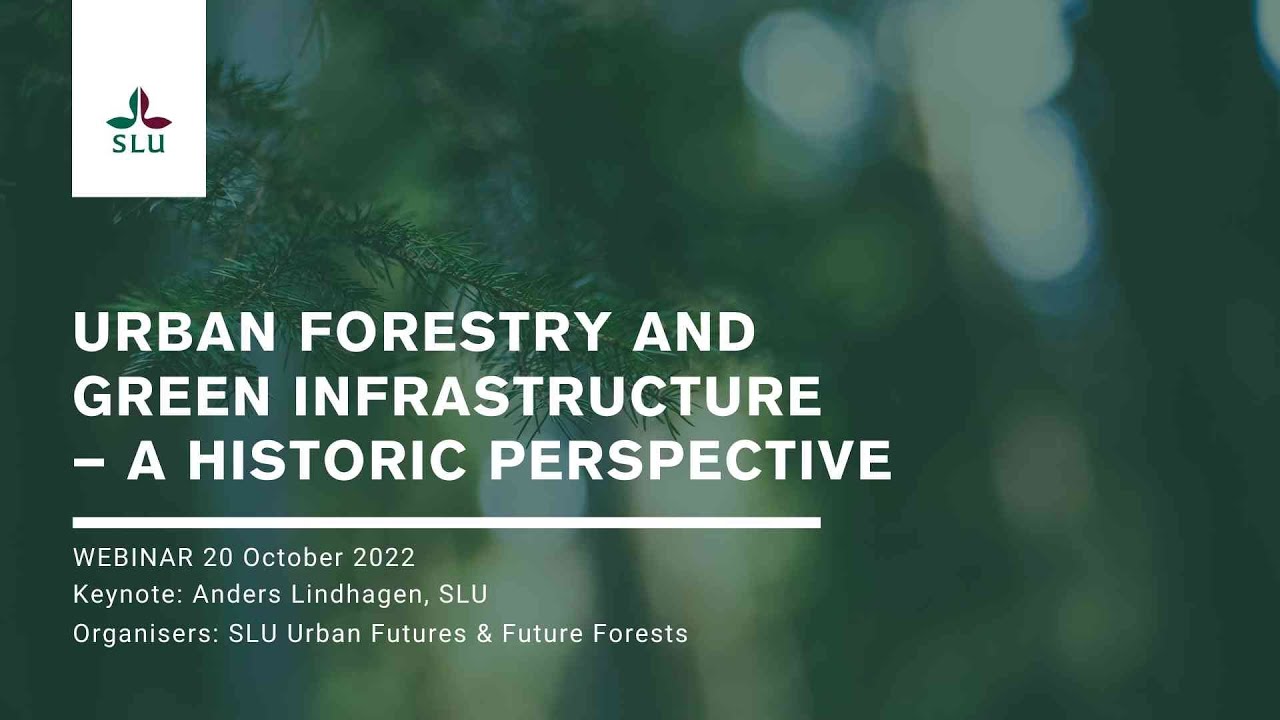 SLU

URBAN FORESTRY AND GREEN INFRASTRUCTURE – A HISTORIC PERSPECTIVE

WEBINAR 20 October 2022
Keynote: Anders Lindhagen, SLU
Organisers: SLU Urban Futures & Future Forests